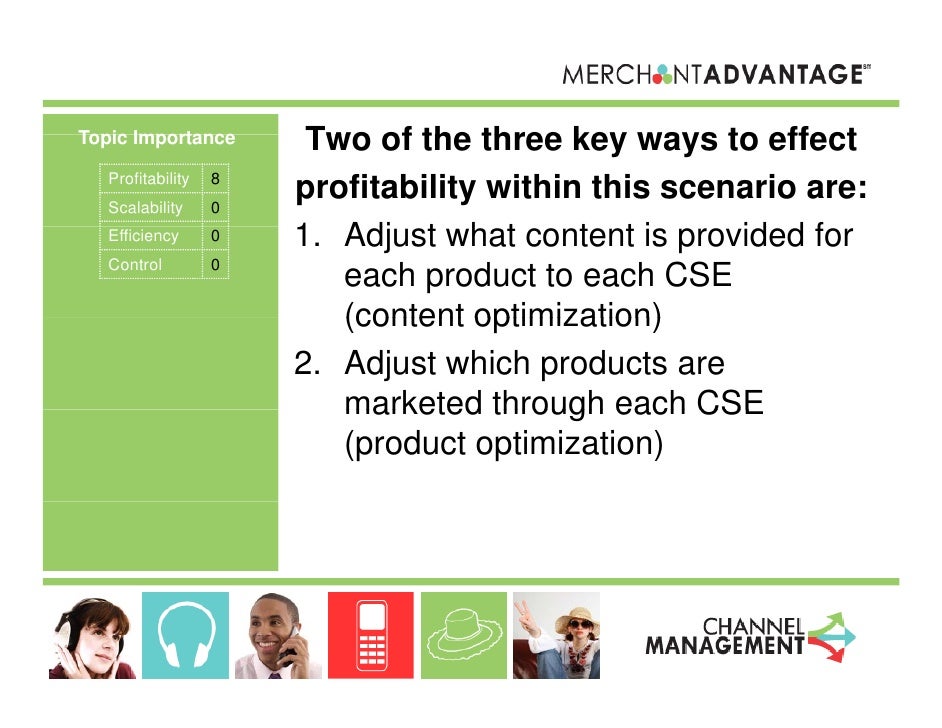 MERCHANTADVANTAGE℠

Topic Importance

| Profitability | 8 |
|---|---|
| Scalability | 0 |
| Efficiency | 0 |
| Control | 0 |

Two of the three key ways to effect profitability within this scenario are:

1. Adjust what content is provided for each product to each CSE (content optimization)
2. Adjust which products are marketed through each CSE (product optimization)

CHANNEL MANAGEMENT